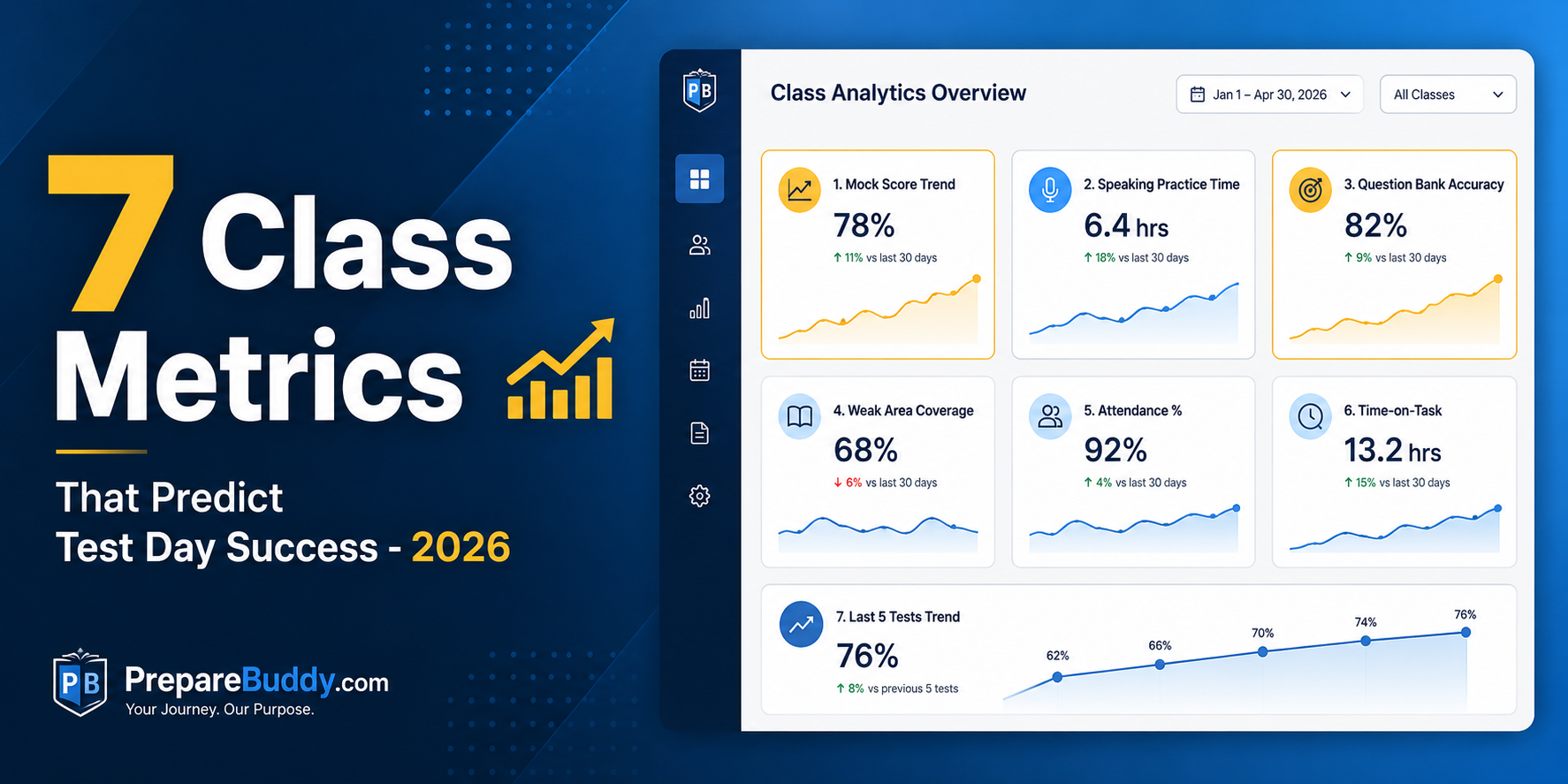 7 Class Metrics

That Predict
Test Day Success - 2026

PB PrepareBuddy.com
Your Journey. Our Purpose.

PB

Class Analytics Overview

Jan 1 – Apr 30, 2026

All Classes

1. Mock Score Trend
78%
↑ 11% vs last 30 days

2. Speaking Practice Time
6.4 hrs
↑ 18% vs last 30 days

3. Question Bank Accuracy
82%
↑ 9% vs last 30 days

4. Weak Area Coverage
68%
↓ 6% vs last 30 days

5. Attendance %
92%
↑ 4% vs last 30 days

6. Time-on-Task
13.2 hrs
↑ 15% vs last 30 days

7. Last 5 Tests Trend
76%
↑ 8% vs previous 5 tests

62%
66%
70%
74%
76%